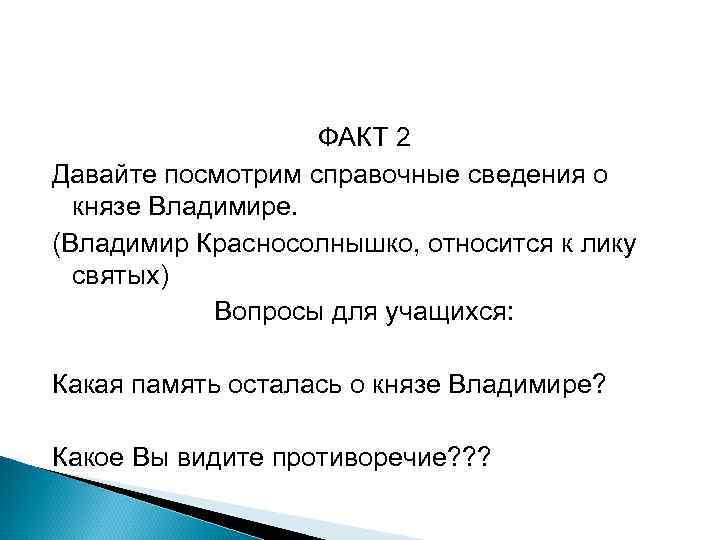 ФАКТ 2

Давайте посмотрим справочные сведения о князе Владимире.

(Владимир Красносолнышко, относится к лику святых)

Вопросы для учащихся:

Какая память осталась о князе Владимире?

Какое Вы видите противоречие???